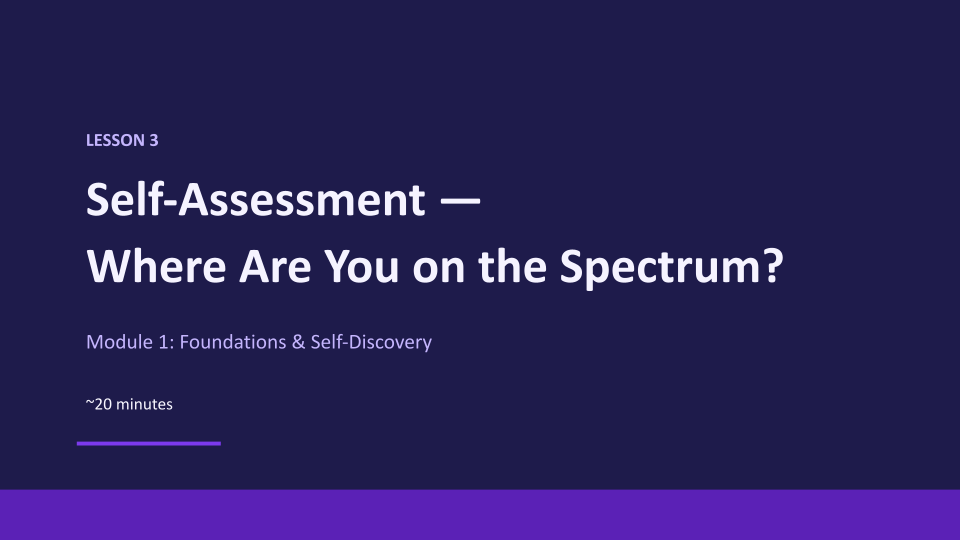 LESSON 3

Self-Assessment —
Where Are You on the Spectrum?

Module 1: Foundations & Self-Discovery

~20 minutes